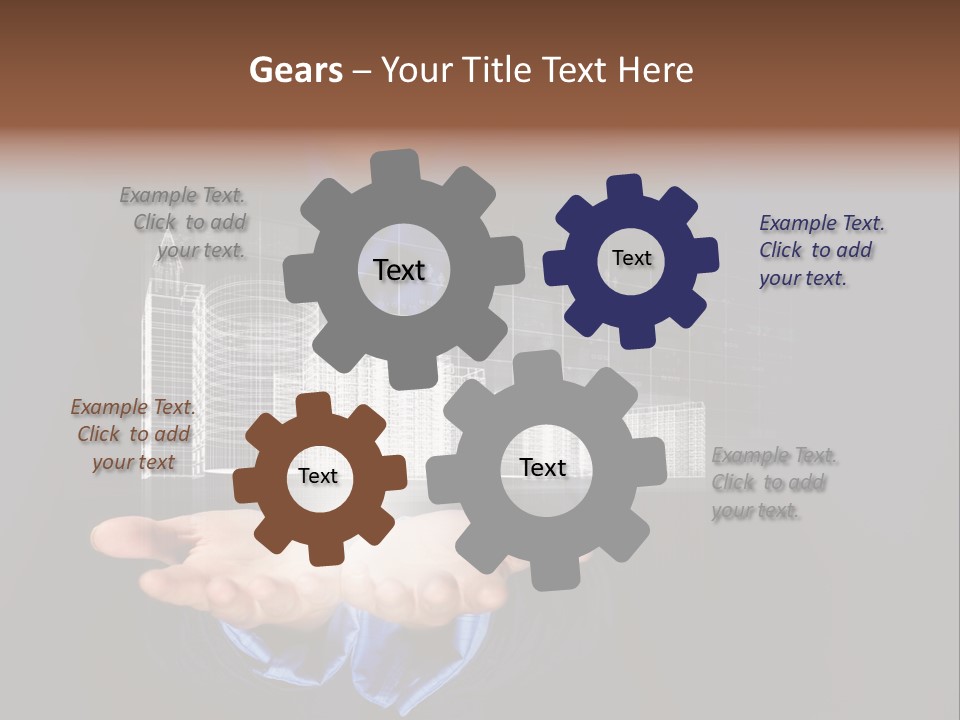 Gears – Your Title Text Here

Example Text. Click to add your text.

Text

Text

Example Text. Click to add your text.

Example Text. Click to add your text

Text

Text

Example Text. Click to add your text.